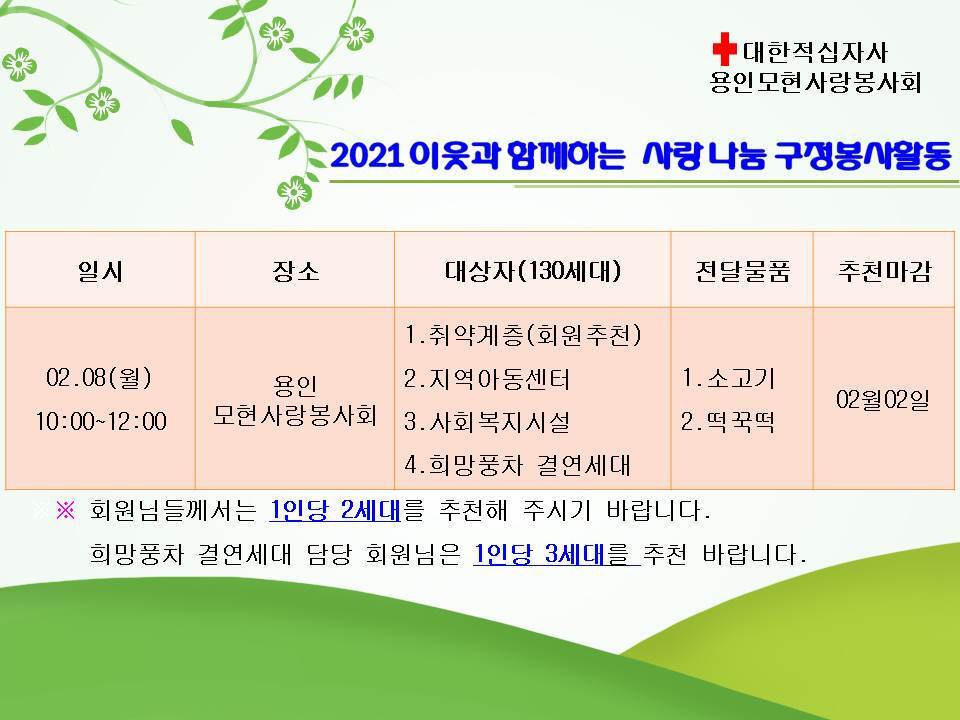 대한적십자사
용인모현사랑봉사회

2021 이웃과 함께하는 사랑 나눔 구정봉사활동

| 일시 | 장소 | 대상자(130세대) | 전달물품 | 추천마감 |
|---|---|---|---|---|
| 02.08(월) 10:00~12:00 | 용인 모현사랑봉사회 | 1.취약계층(회원추천) 2.지역아동센터 3.사회복지시설 4.희망풍차 결연세대 | 1.소고기 2.떡국떡 | 02월02일 |

※ 회원님들께서는 1인당 2세대를 추천해 주시기 바랍니다.
희망풍차 결연세대 담당 회원님은 1인당 3세대를 추천 바랍니다.